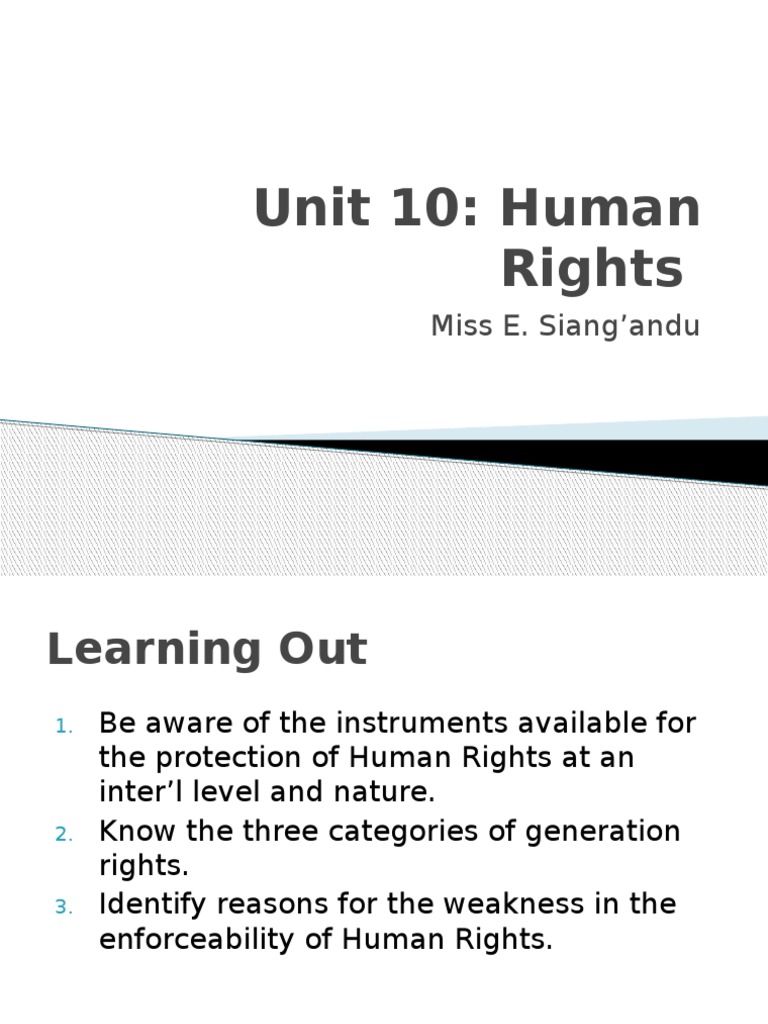 Unit 10: Human Rights

Miss E. Siang'andu

Learning Out

1. Be aware of the instruments available for the protection of Human Rights at an inter'l level and nature.
2. Know the three categories of generation rights.
3. Identify reasons for the weakness in the enforceability of Human Rights.